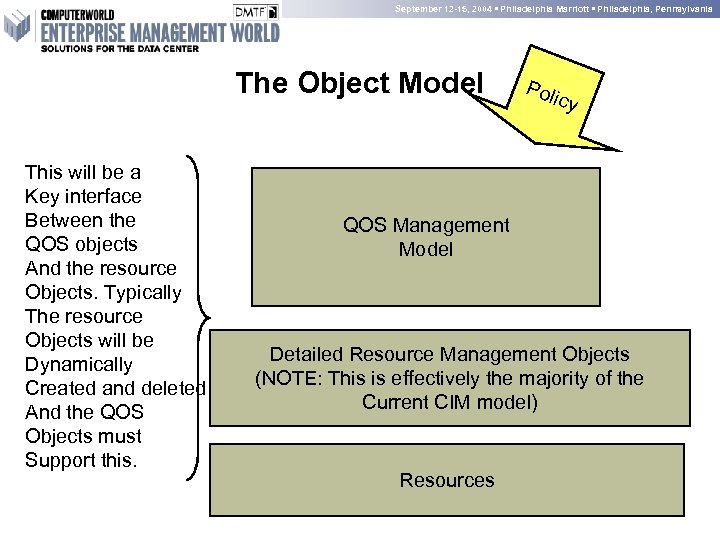 COMPUTERWORLD
ENTERPRISE MANAGEMENT WORLD
SOLUTIONS FOR THE DATA CENTER

DMTF

September 12-15, 2004 ▪ Philadelphia Marriott ▪ Philadelphia, Pennsylvania

The Object Model

Policy

This will be a Key interface Between the QOS objects And the resource Objects. Typically The resource Objects will be Dynamically Created and deleted And the QOS Objects must Support this.

QOS Management Model

Detailed Resource Management Objects (NOTE: This is effectively the majority of the Current CIM model)

Resources